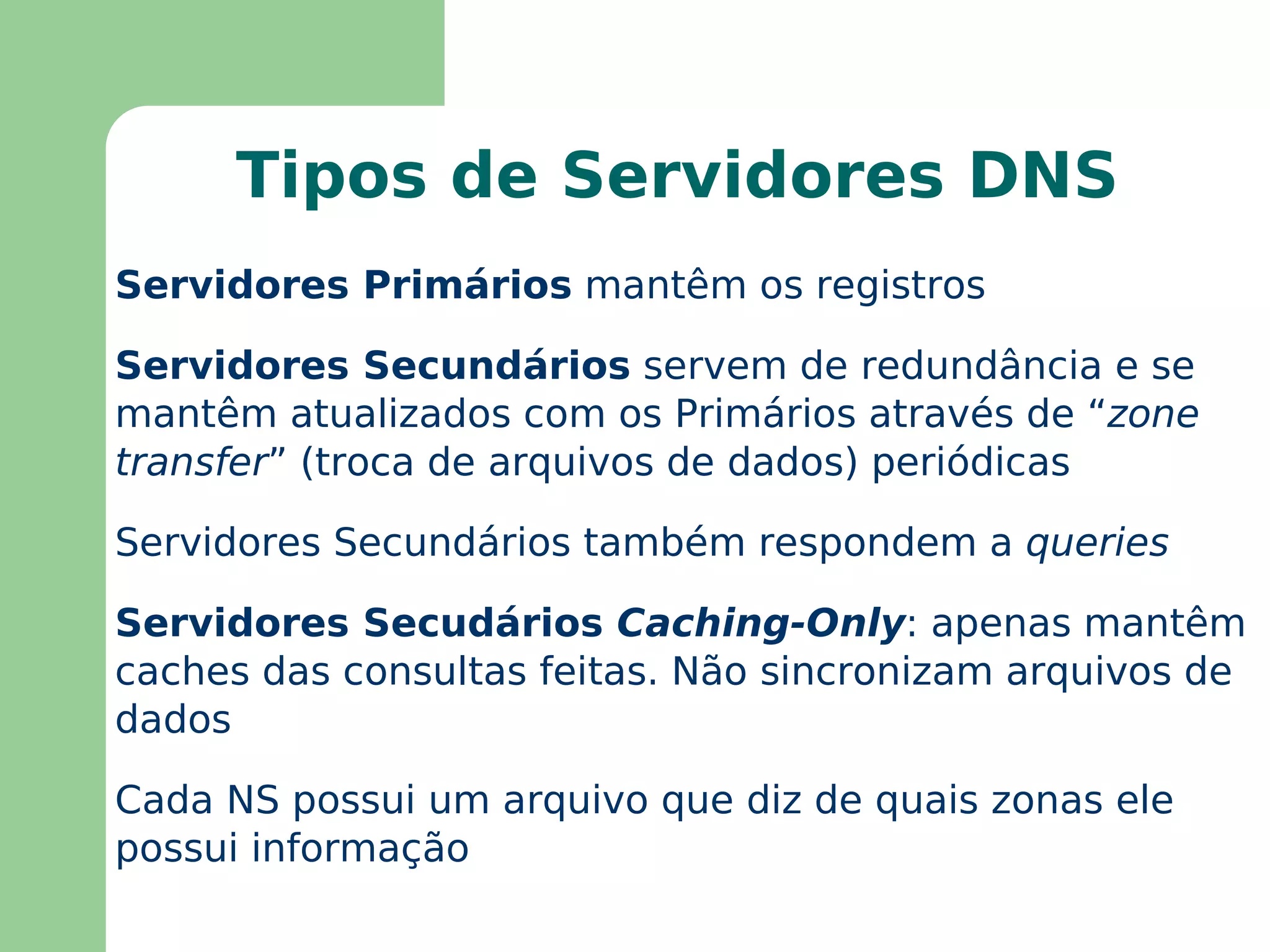 Tipos de Servidores DNS

Servidores Primários mantêm os registros

Servidores Secundários servem de redundância e se mantêm atualizados com os Primários através de “zone transfer” (troca de arquivos de dados) periódicas

Servidores Secundários também respondem a queries

Servidores Secudários Caching-Only: apenas mantêm caches das consultas feitas. Não sincronizam arquivos de dados

Cada NS possui um arquivo que diz de quais zonas ele possui informação